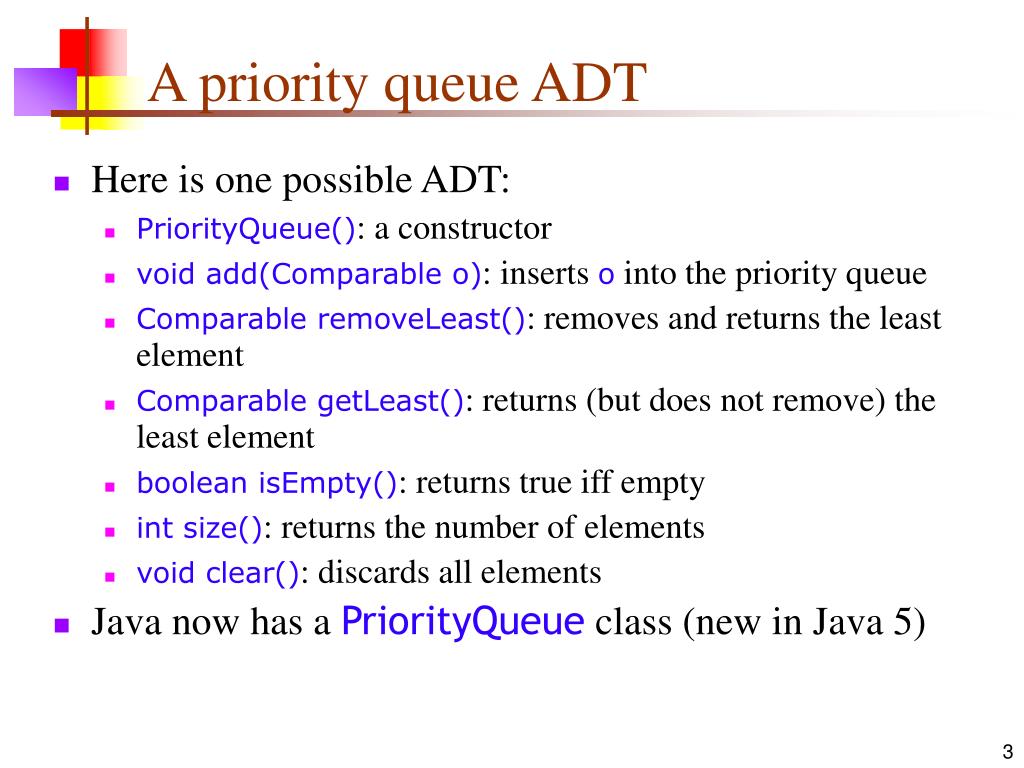 A priority queue ADT

- Here is one possible ADT:
  - PriorityQueue(): a constructor
  - void add(Comparable o): inserts o into the priority queue
  - Comparable removeLeast(): removes and returns the least element
  - Comparable getLeast(): returns (but does not remove) the least element
  - boolean isEmpty(): returns true iff empty
  - int size(): returns the number of elements
  - void clear(): discards all elements
- Java now has a PriorityQueue class (new in Java 5)

3